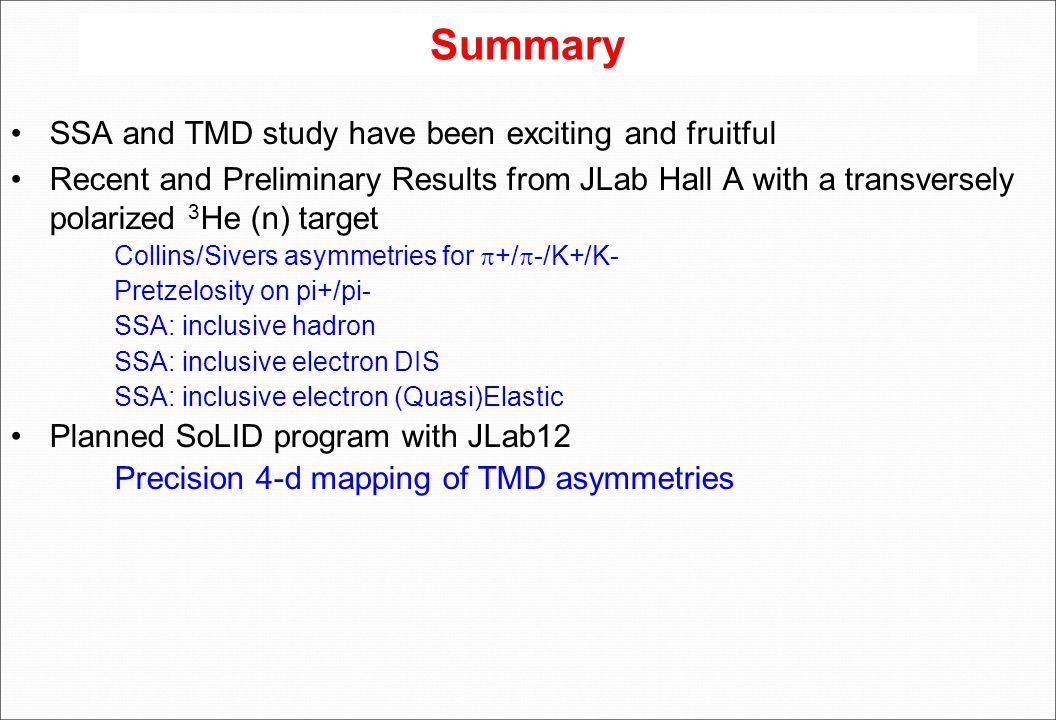 Summary

• SSA and TMD study have been exciting and fruitful

• Recent and Preliminary Results from JLab Hall A with a transversely polarized $^3$He (n) target

Collins/Sivers asymmetries for $\pi$+/$\pi$-/K+/K-

Pretzelosity on pi+/pi-

SSA: inclusive hadron

SSA: inclusive electron DIS

SSA: inclusive electron (Quasi)Elastic

• Planned SoLID program with JLab12

Precision 4-d mapping of TMD asymmetries